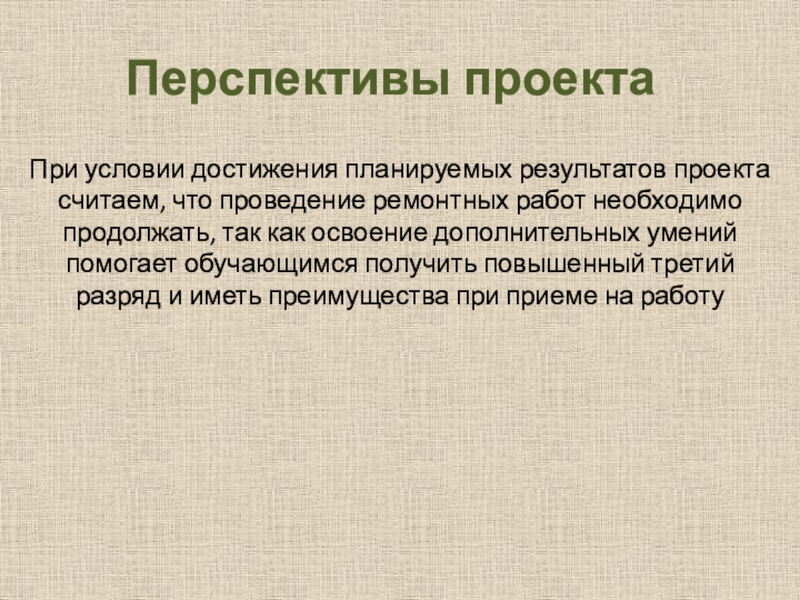 Перспективы проекта

При условии достижения планируемых результатов проекта считаем, что проведение ремонтных работ необходимо продолжать, так как освоение дополнительных умений помогает обучающимся получить повышенный третий разряд и иметь преимущества при приеме на работу